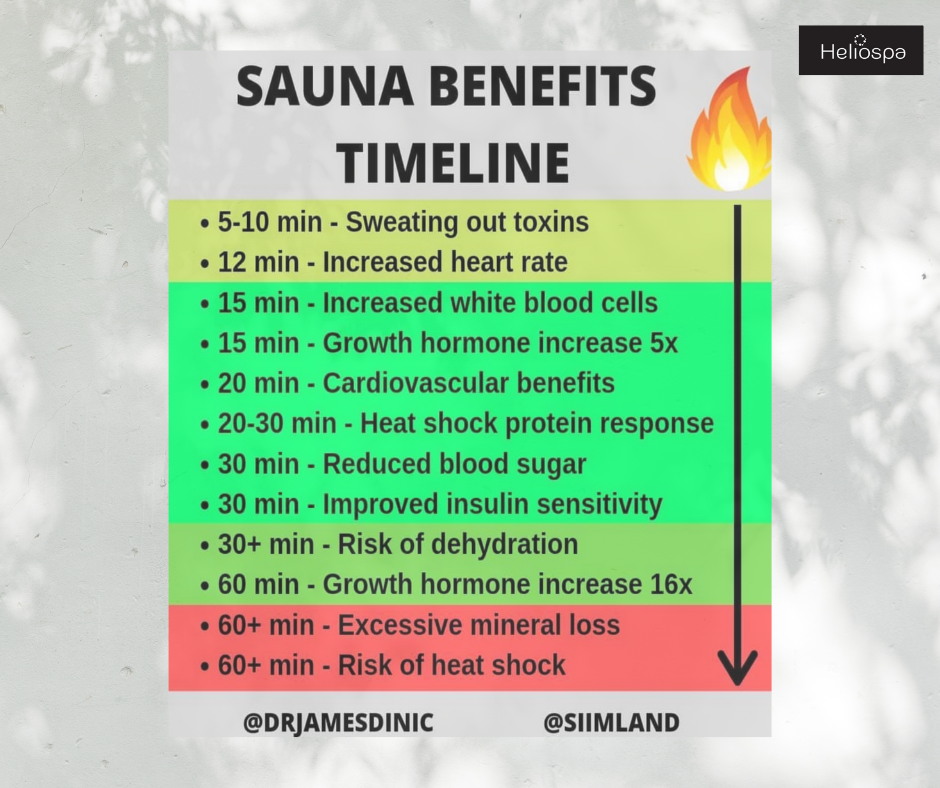 Heliospa

SAUNA BENEFITS TIMELINE

• 5-10 min - Sweating out toxins
• 12 min - Increased heart rate
• 15 min - Increased white blood cells
• 15 min - Growth hormone increase 5x
• 20 min - Cardiovascular benefits
• 20-30 min - Heat shock protein response
• 30 min - Reduced blood sugar
• 30 min - Improved insulin sensitivity
• 30+ min - Risk of dehydration
• 60 min - Growth hormone increase 16x
• 60+ min - Excessive mineral loss
• 60+ min - Risk of heat shock

@DRJAMESDINIC @SIIMLAND